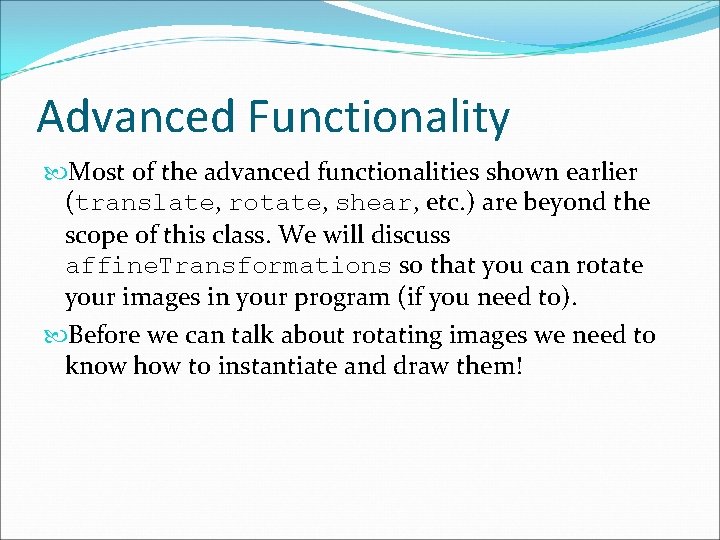 Advanced Functionality

Most of the advanced functionalities shown earlier (translate, rotate, shear, etc.) are beyond the scope of this class. We will discuss affineTransformations so that you can rotate your images in your program (if you need to).

Before we can talk about rotating images we need to know how to instantiate and draw them!